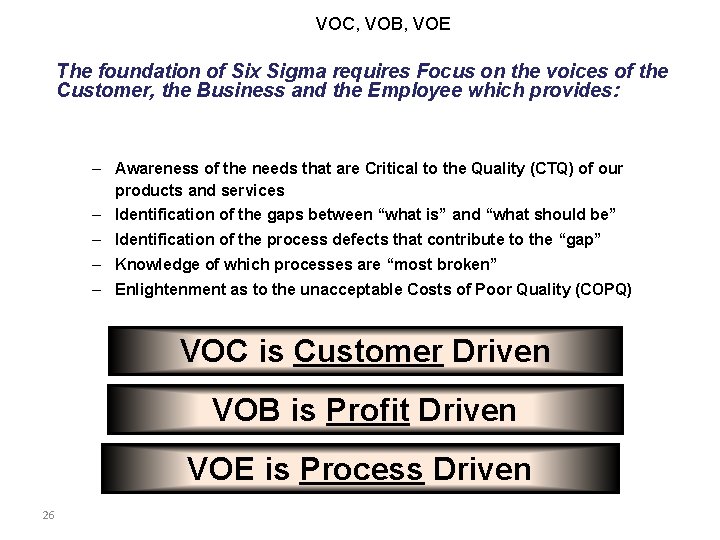 VOC, VOB, VOE

The foundation of Six Sigma requires Focus on the voices of the Customer, the Business and the Employee which provides:

– Awareness of the needs that are Critical to the Quality (CTQ) of our products and services
– Identification of the gaps between “what is” and “what should be”
– Identification of the process defects that contribute to the “gap”
– Knowledge of which processes are “most broken”
– Enlightenment as to the unacceptable Costs of Poor Quality (COPQ)

VOC is Customer Driven

VOB is Profit Driven

VOE is Process Driven

26